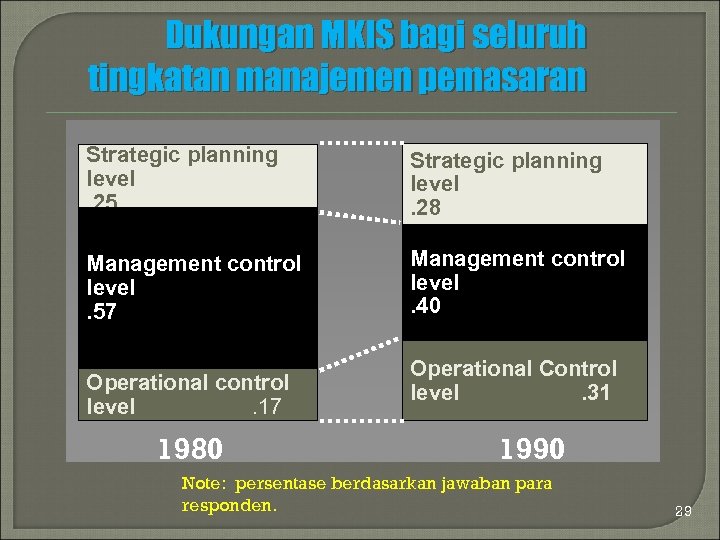 Dukungan MKIS bagi seluruh tingkatan manajemen pemasaran

Strategic planning level .25

Management control level .57

Operational control level .17

1980

Strategic planning level .28

Management control level .40

Operational Control level .31

1990

Note: persentase berdasarkan jawaban para responden.

29